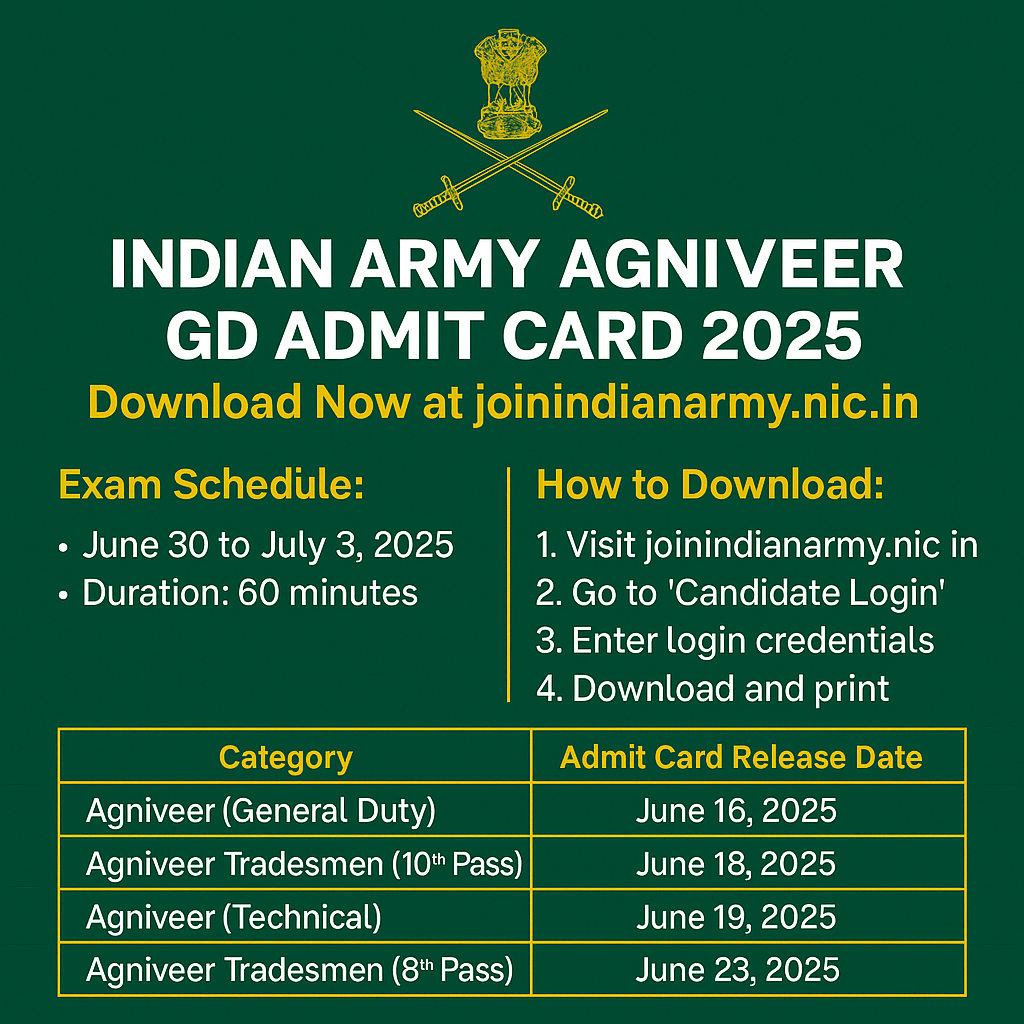 INDIAN ARMY AGNIVEER GD ADMIT CARD 2025

Download Now at joinindianarmy.nic.in

Exam Schedule:

• June 30 to July 3, 2025
• Duration: 60 minutes

How to Download:

1. Visit joinindianarmy.nic in
2. Go to 'Candidate Login'
3. Enter login credentials
4. Download and print

| Category | Admit Card Release Date |
|---|---|
| Agniveer (General Duty) | June 16, 2025 |
| Agniveer Tradesmen (10th Pass) | June 18, 2025 |
| Agniveer (Technical) | June 19, 2025 |
| Agniveer Tradesmen (8th Pass) | June 23, 2025 |